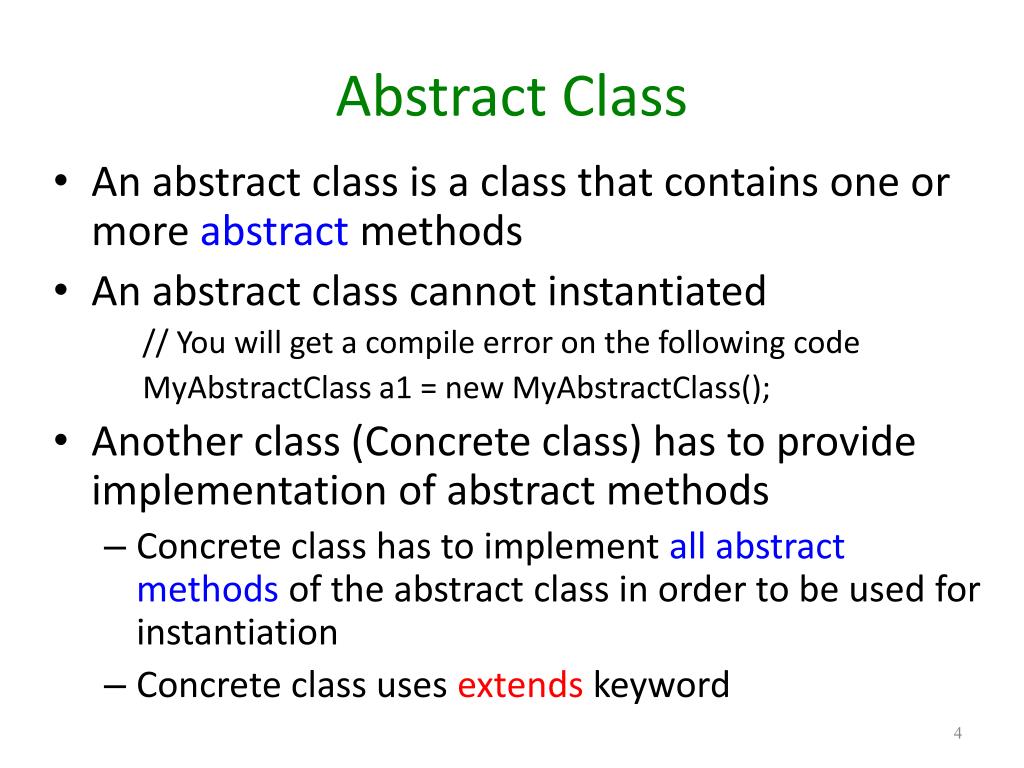 Abstract Class

• An abstract class is a class that contains one or more abstract methods

• An abstract class cannot instantiated

// You will get a compile error on the following code

MyAbstractClass a1 = new MyAbstractClass();

• Another class (Concrete class) has to provide implementation of abstract methods

– Concrete class has to implement all abstract methods of the abstract class in order to be used for instantiation

– Concrete class uses extends keyword

4